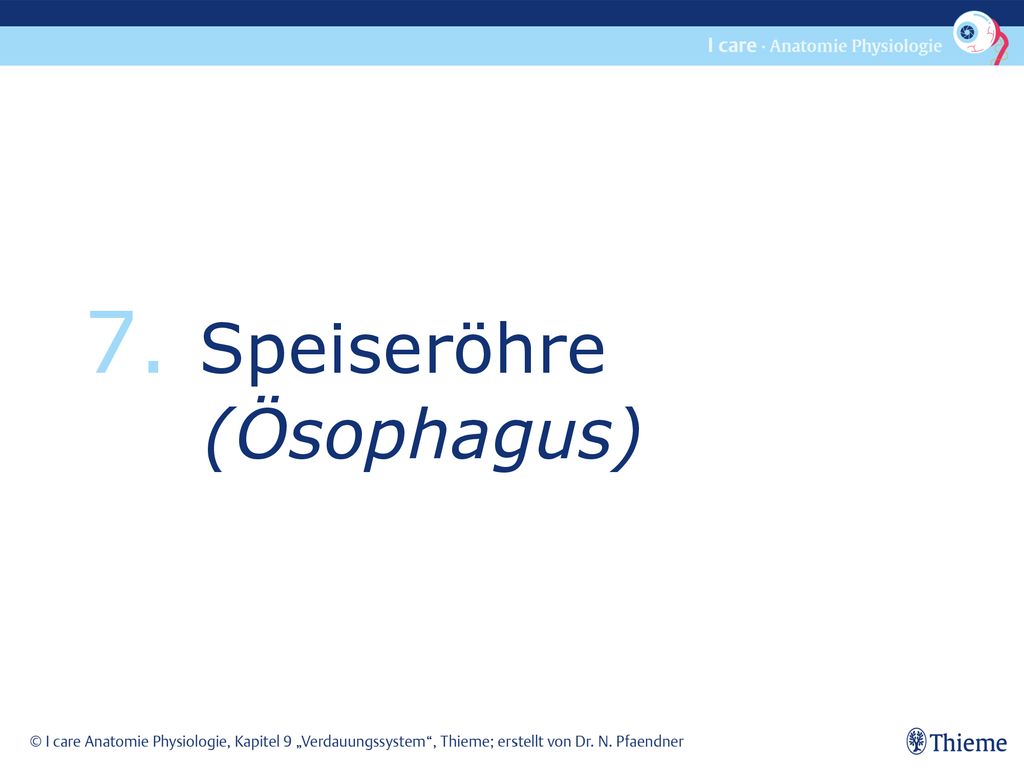 I care · Anatomie Physiologie

7. Speiseröhre (Ösophagus)

© I care Anatomie Physiologie, Kapitel 9 „Verdauungssystem“, Thieme; erstellt von Dr. N. Pfaendner

Thieme